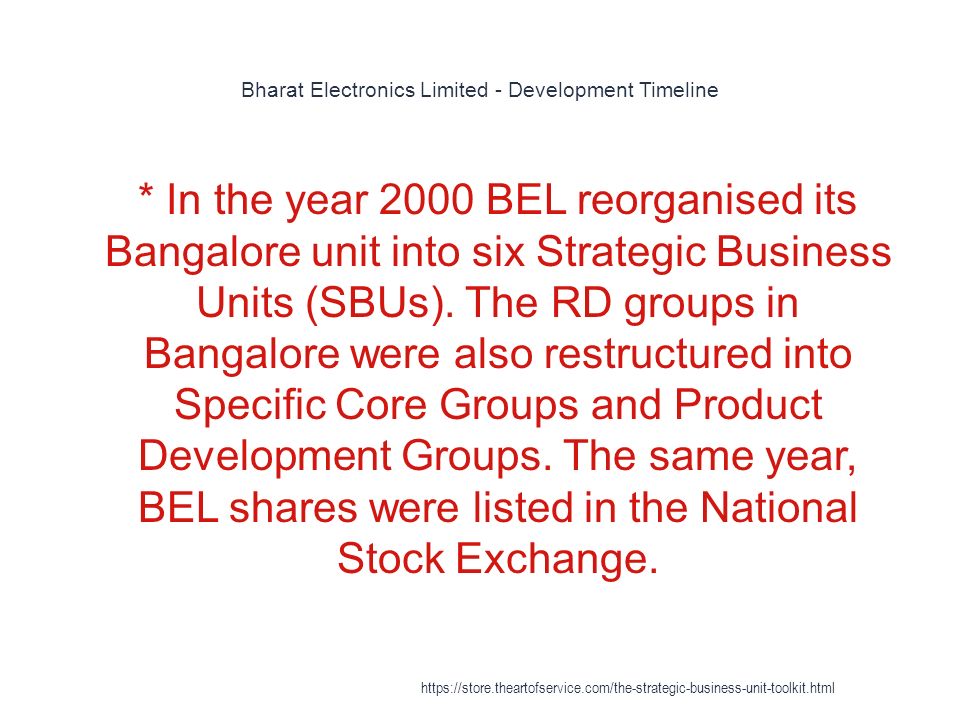 Bharat Electronics Limited - Development Timeline

* In the year 2000 BEL reorganised its Bangalore unit into six Strategic Business Units (SBUs). The RD groups in Bangalore were also restructured into Specific Core Groups and Product Development Groups. The same year, BEL shares were listed in the National Stock Exchange.

https://store.theartofservice.com/the-strategic-business-unit-toolkit.html